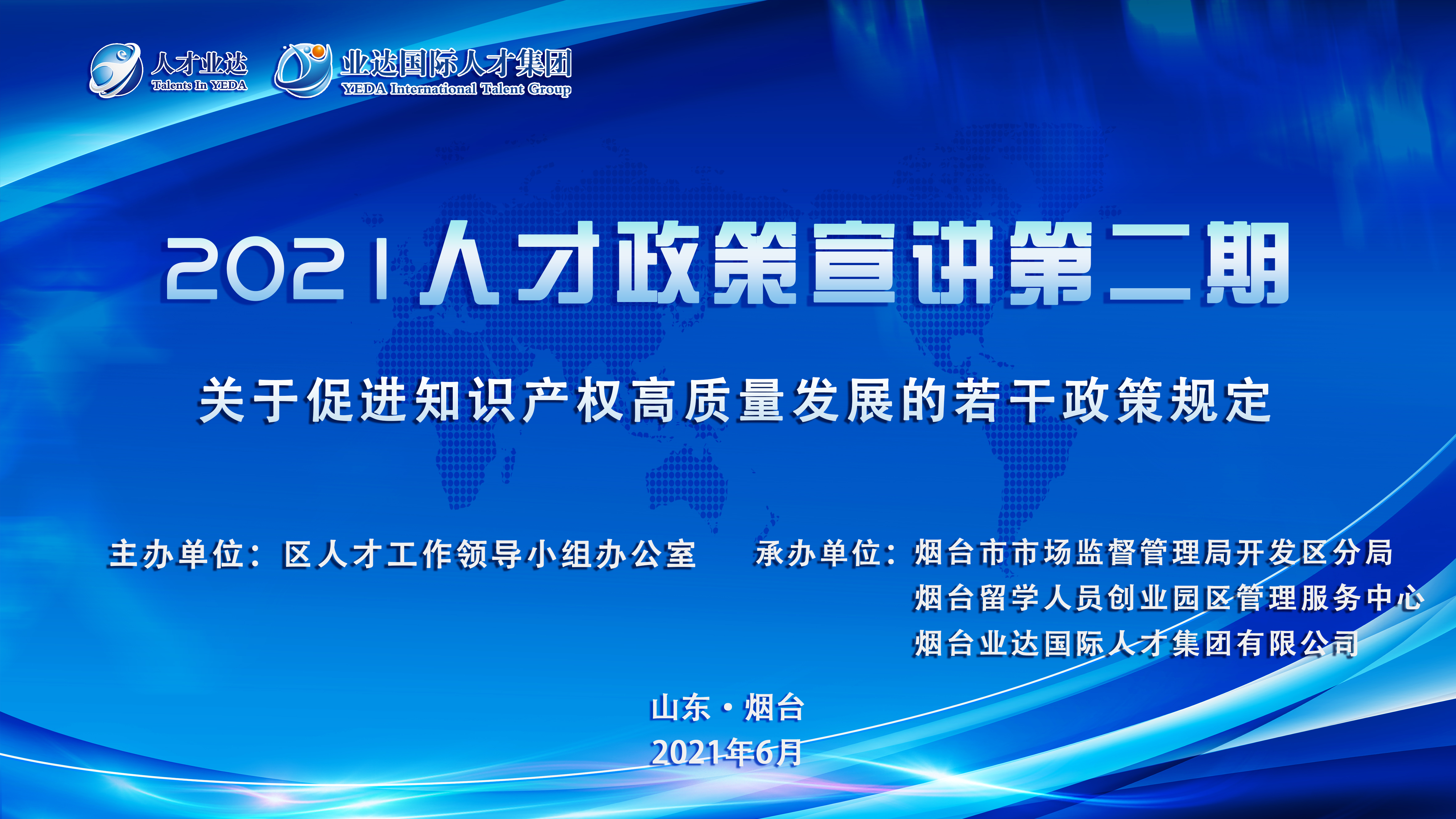 人才业达
Talents In YEDA

业达国际人才集团
YEDA International Talent Group

2021人才政策宣讲第二期

关于促进知识产权高质量发展的若干政策规定

主办单位：区人才工作领导小组办公室

承办单位：烟台市市场监督管理局开发区分局
烟台留学人员创业园区管理服务中心
烟台业达国际人才集团有限公司

山东·烟台
2021年6月